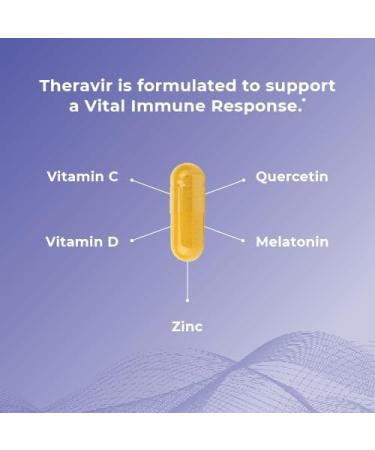 Theravir is formulated to support a Vital Immune Response.*

Vitamin C

Quercetin

Vitamin D

Melatonin

Zinc